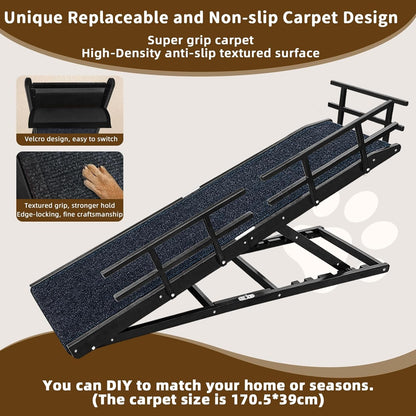 Unique Replaceable and Non-slip Carpet Design

Super grip carpet
High-Density anti-slip textured surface

Velcro design, easy to switch

Textured grip, stronger hold
Edge-locking, fine craftsmanship

You can DIY to match your home or seasons.
(The carpet size is 170.5*39cm)